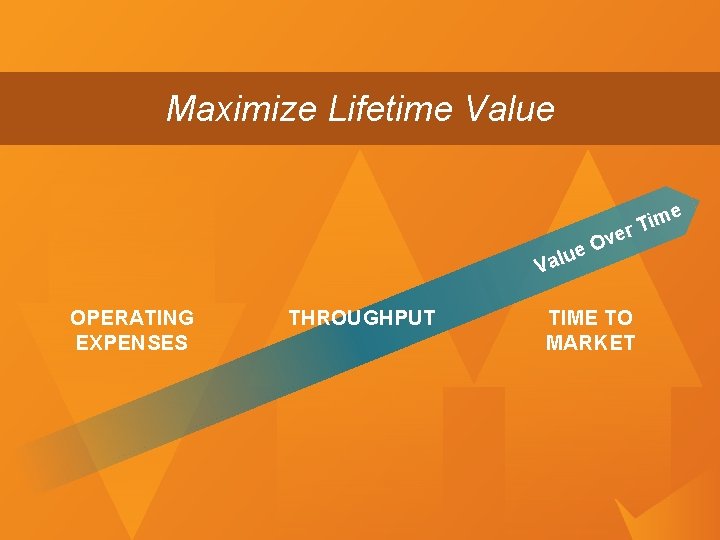 Maximize Lifetime Value

Value Over Time

OPERATING EXPENSES

THROUGHPUT

TIME TO MARKET